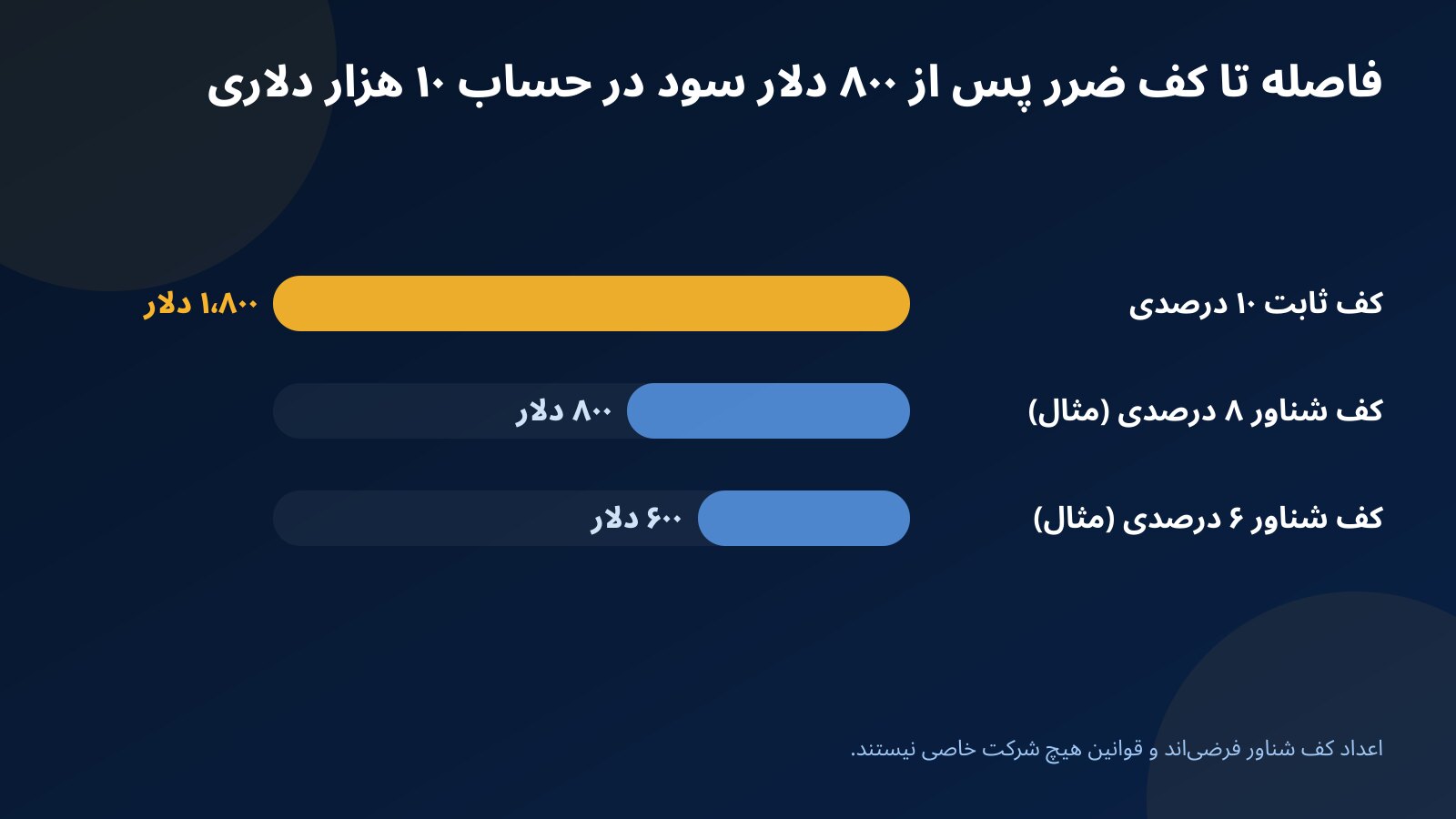 فاصله تا کف ضرر پس از ۸۰۰ دلار سود در حساب ۱۰ هزار دلاری

کف ثابت ۱۰ درصدی
۱،۸۰۰ دلار

کف شناور ۸ درصدی (مثال)
۸۰۰ دلار

کف شناور ۶ درصدی (مثال)
۶۰۰ دلار

اعداد کف شناور فرضی‌اند و قوانین هیچ شرکت خاصی نیستند.